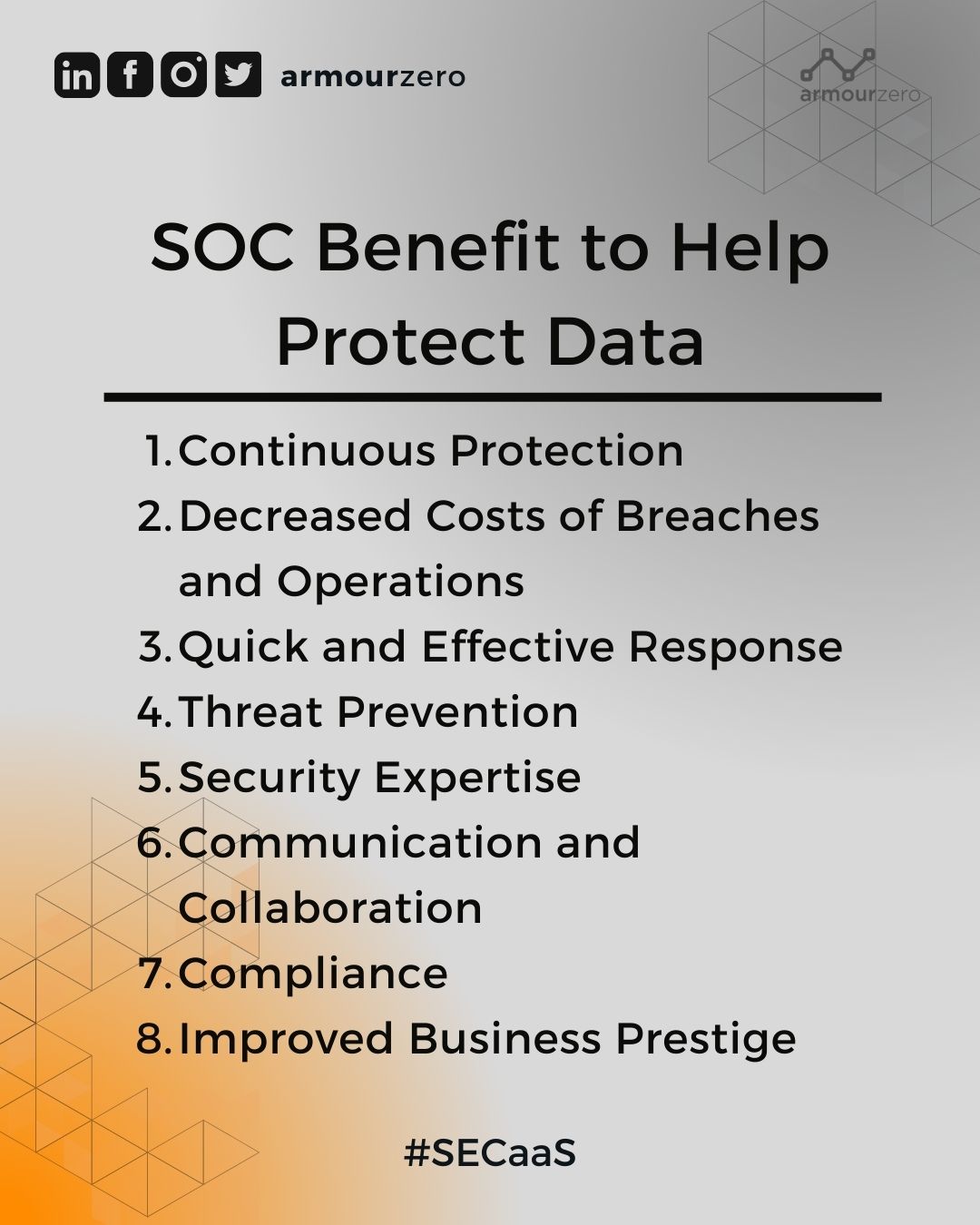 armourzero

armourzero

SOC Benefit to Help Protect Data

1. Continuous Protection
2. Decreased Costs of Breaches and Operations
3. Quick and Effective Response
4. Threat Prevention
5. Security Expertise
6. Communication and Collaboration
7. Compliance
8. Improved Business Prestige

#SECaaS